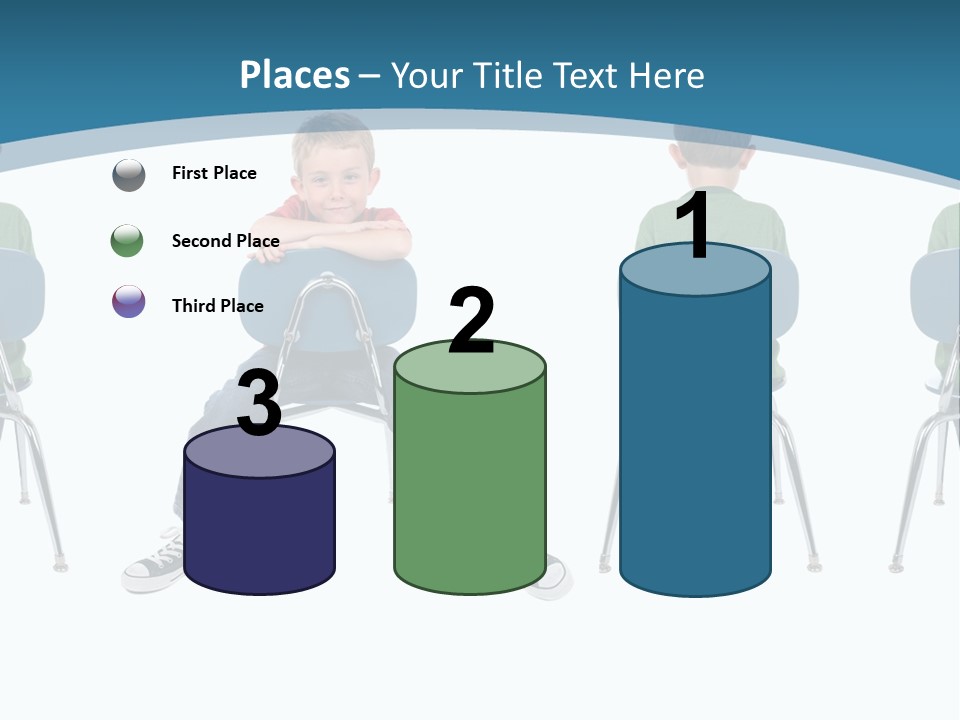 Places – Your Title Text Here

First Place

Second Place

Third Place

3

2

1